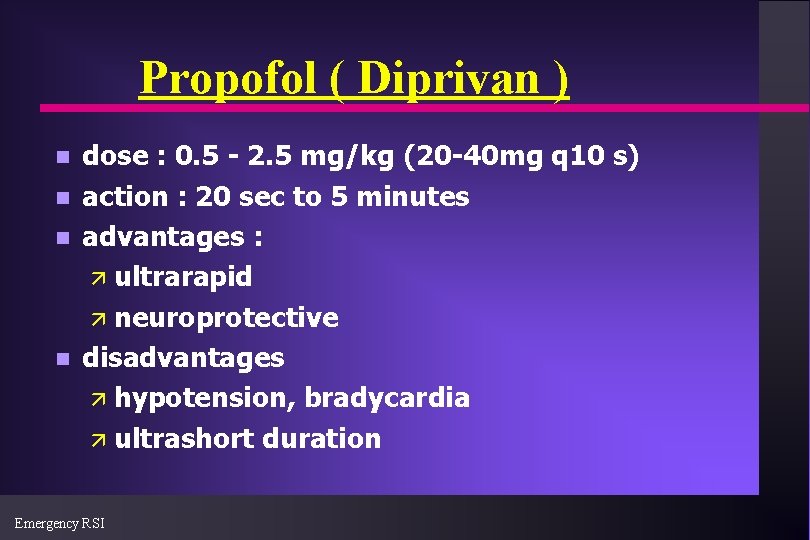 Propofol ( Diprivan )

- dose : 0.5 - 2.5 mg/kg (20-40mg q10 s)
- action : 20 sec to 5 minutes
- advantages :
  - ultrarapid
  - neuroprotective
- disadvantages
  - hypotension, bradycardia
  - ultrashort duration

Emergency RSI